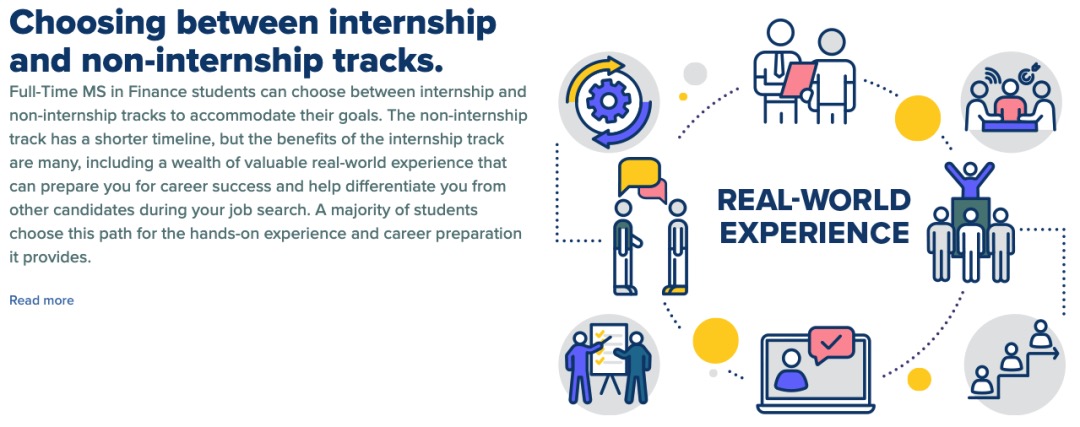 Choosing between internship and non-internship tracks.

Full-Time MS in Finance students can choose between internship and non-internship tracks to accommodate their goals. The non-internship track has a shorter timeline, but the benefits of the internship track are many, including a wealth of valuable real-world experience that can prepare you for career success and help differentiate you from other candidates during your job search. A majority of students choose this path for the hands-on experience and career preparation it provides.

Read more

REAL-WORLD EXPERIENCE